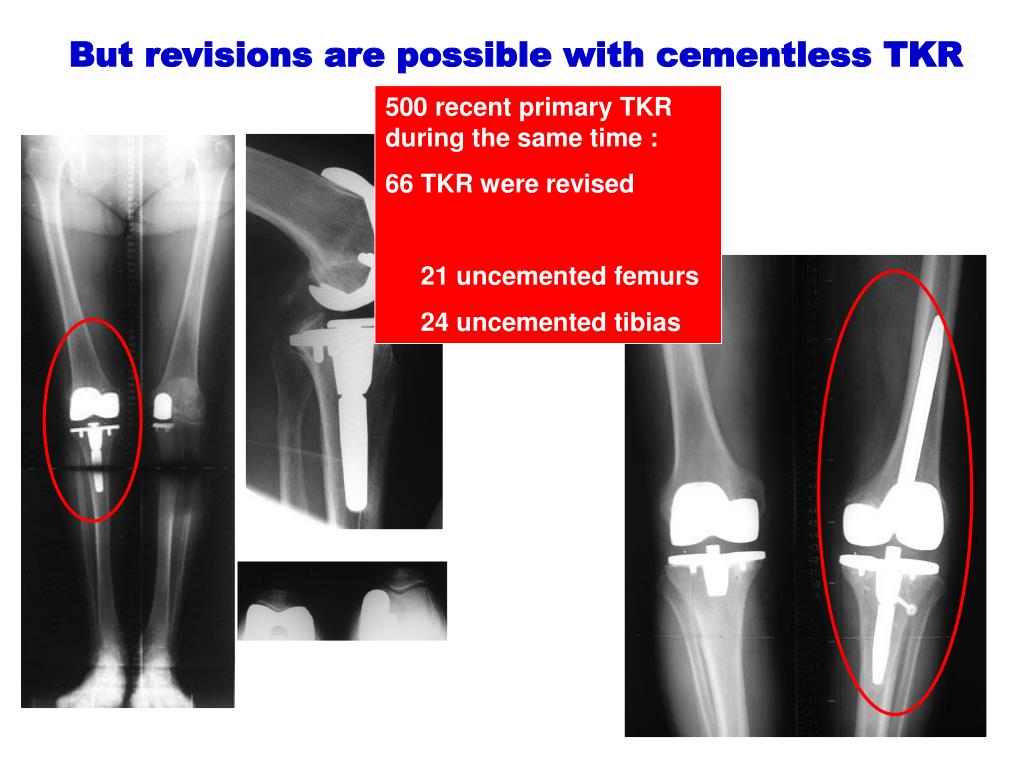 But revisions are possible with cementless TKR

500 recent primary TKR during the same time :

66 TKR were revised

21 uncemented femurs

24 uncemented tibias